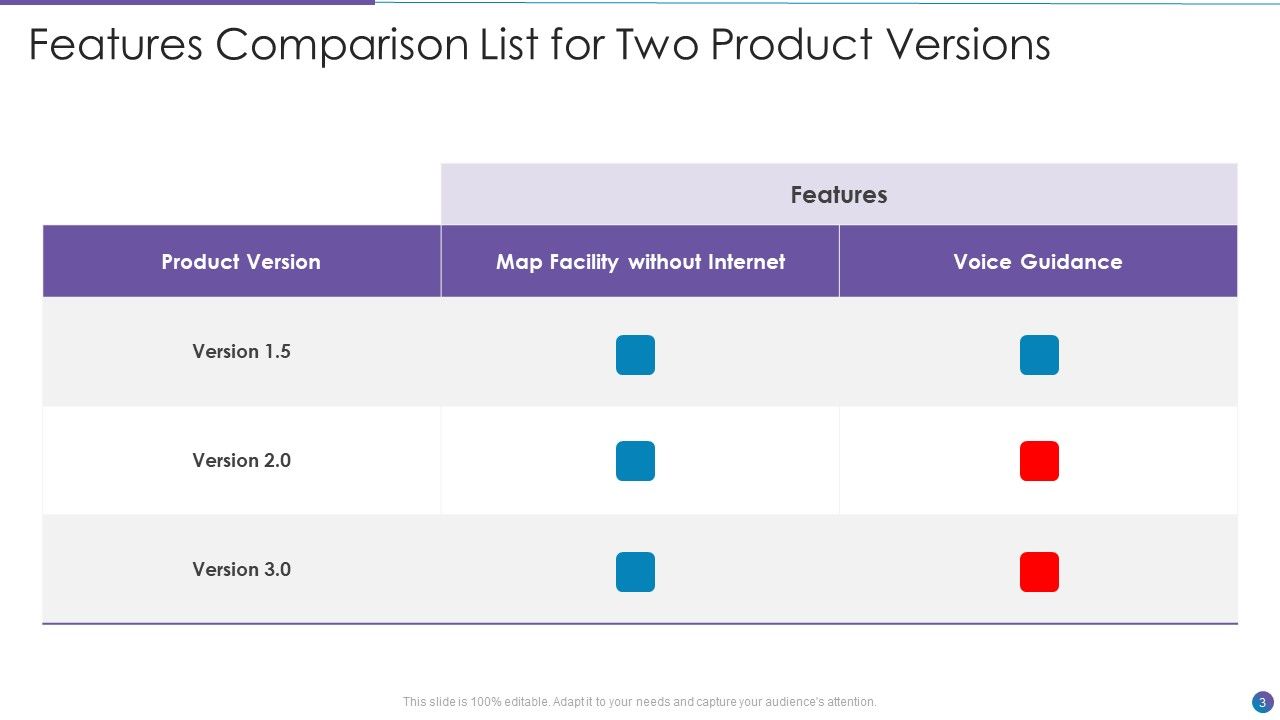 Features Comparison List for Two Product Versions

| | Features | |
|---|---|---|
| Product Version | Map Facility without Internet | Voice Guidance |
| Version 1.5 | | |
| Version 2.0 | | |
| Version 3.0 | | |

This slide is 100% editable. Adapt it to your needs and capture your audience's attention.

3